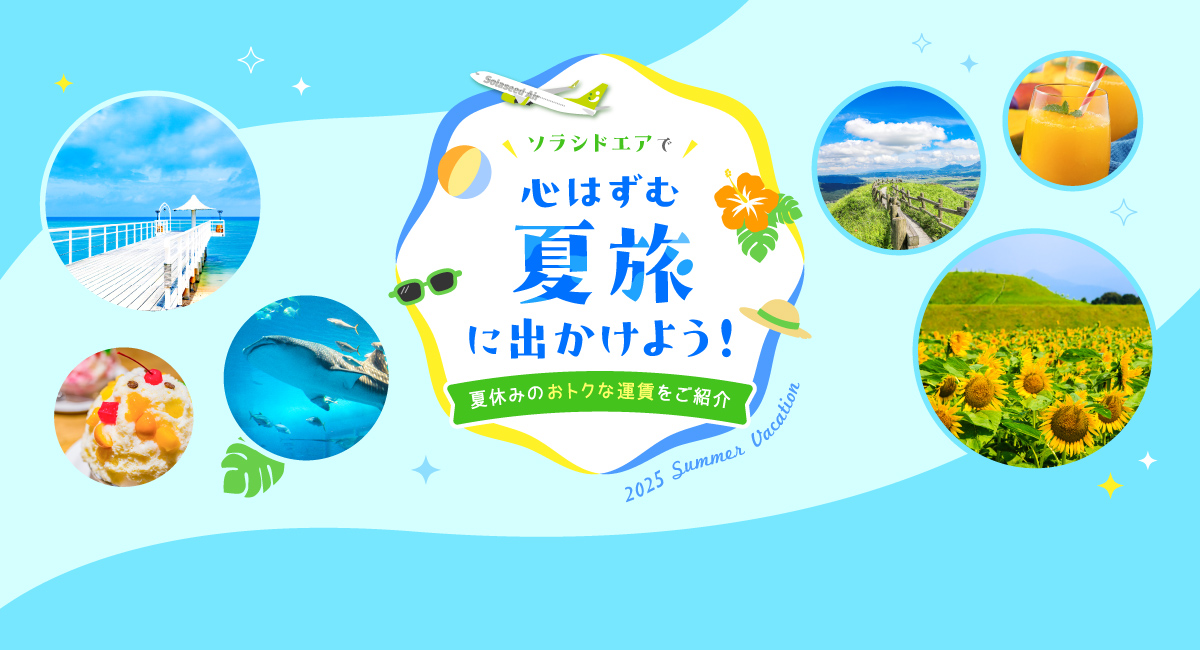 Solaseed Air

ソラシドエアで

心はずむ
夏旅
に出かけよう!

夏休みのおトクな運賃をご紹介

2025 Summer Vacation